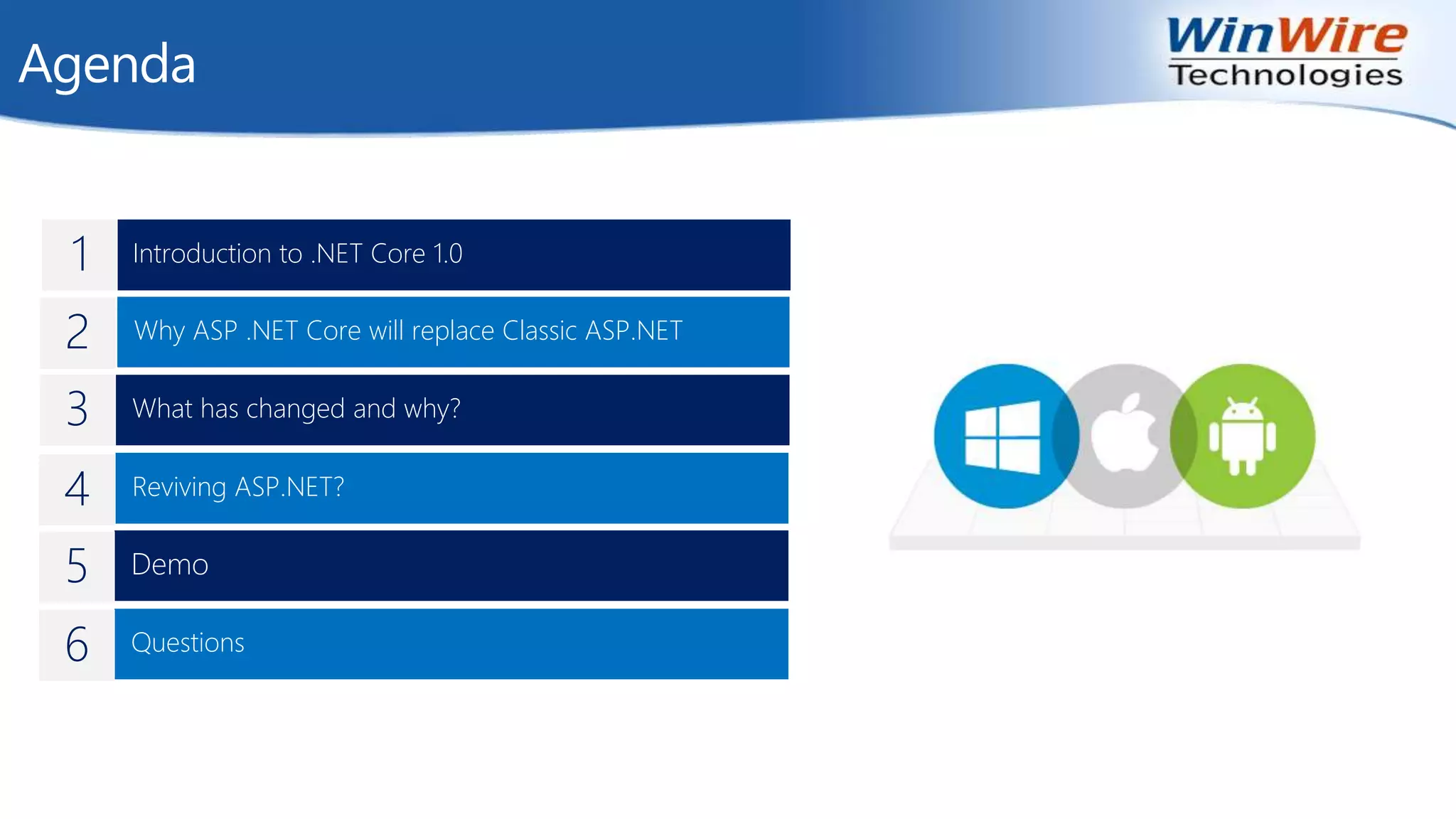 Agenda

WinWire Technologies

1 Introduction to .NET Core 1.0

2 Why ASP .NET Core will replace Classic ASP.NET

3 What has changed and why?

4 Reviving ASP.NET?

5 Demo

6 Questions